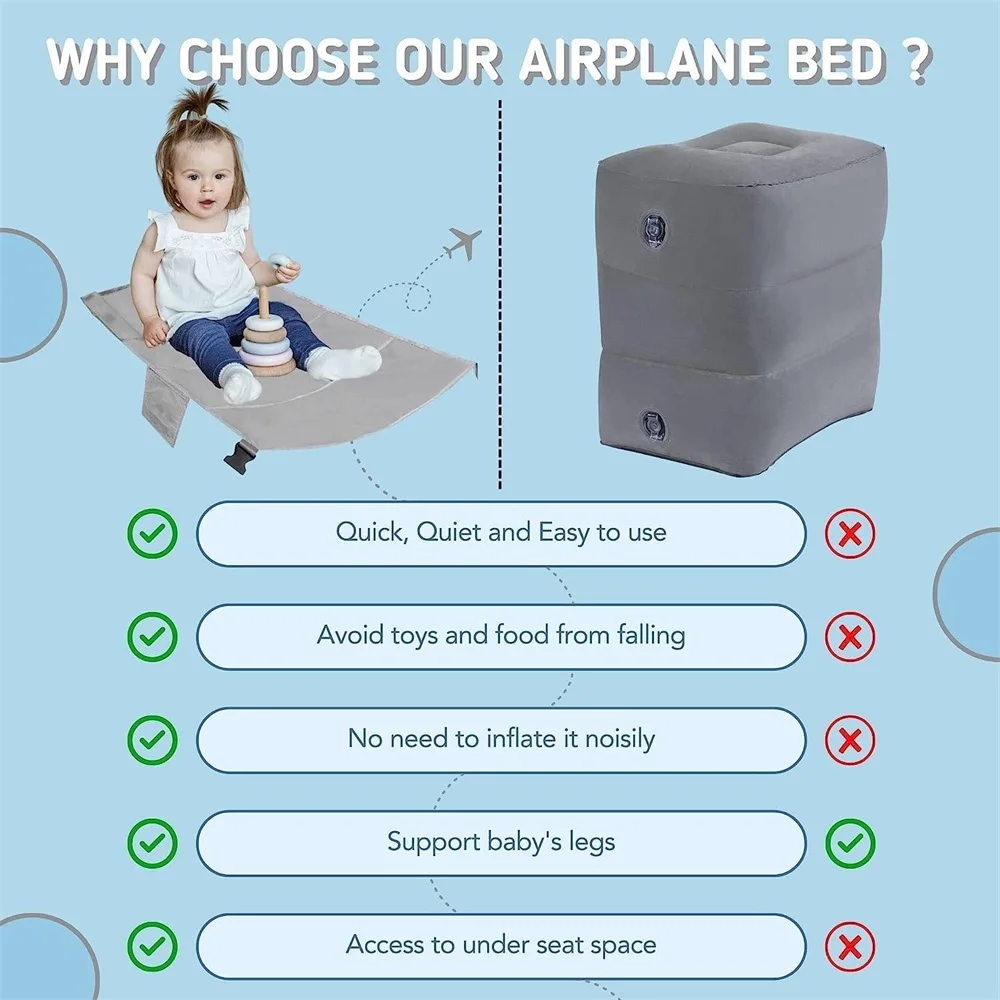 WHY CHOOSE OUR AIRPLANE BED ?

Quick, Quiet and Easy to use

Avoid toys and food from falling

No need to inflate it noisily

Support baby's legs

Access to under seat space